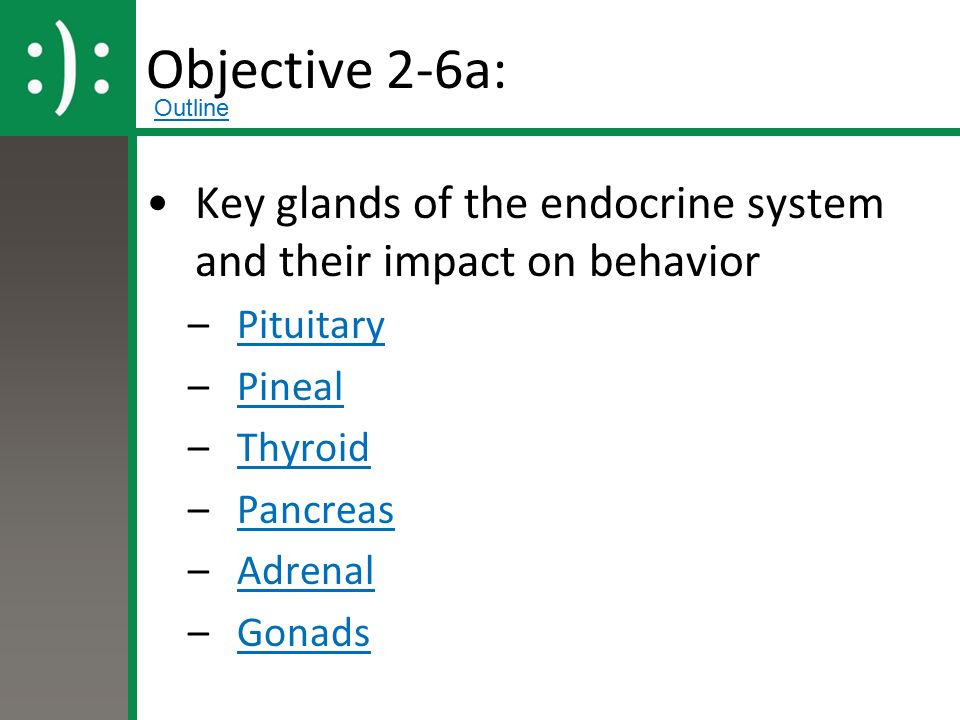 :):

Objective 2-6a:

Outline

• Key glands of the endocrine system and their impact on behavior
– Pituitary
– Pineal
– Thyroid
– Pancreas
– Adrenal
– Gonads